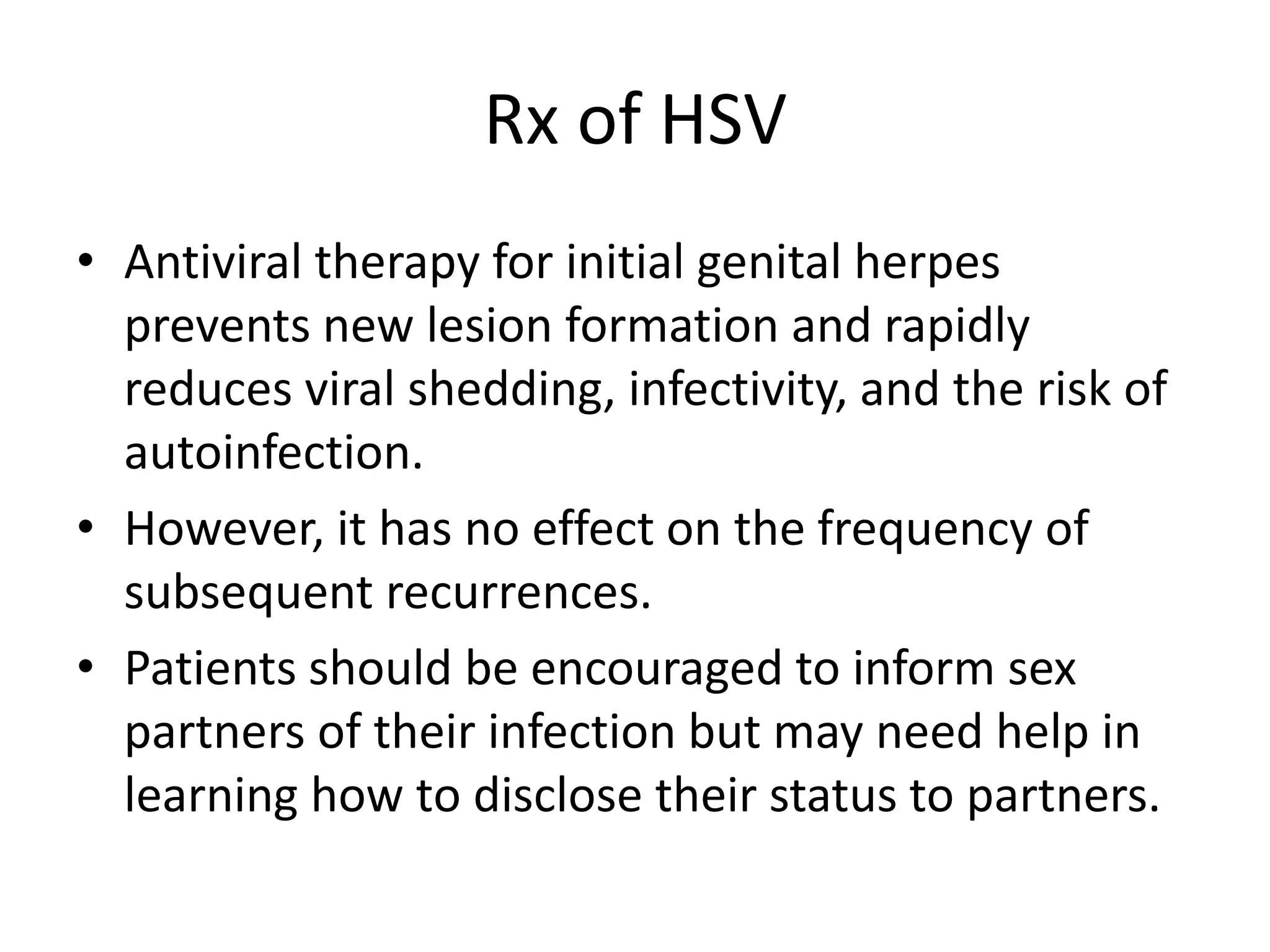 Rx of HSV

• Antiviral therapy for initial genital herpes prevents new lesion formation and rapidly reduces viral shedding, infectivity, and the risk of autoinfection.

• However, it has no effect on the frequency of subsequent recurrences.

• Patients should be encouraged to inform sex partners of their infection but may need help in learning how to disclose their status to partners.